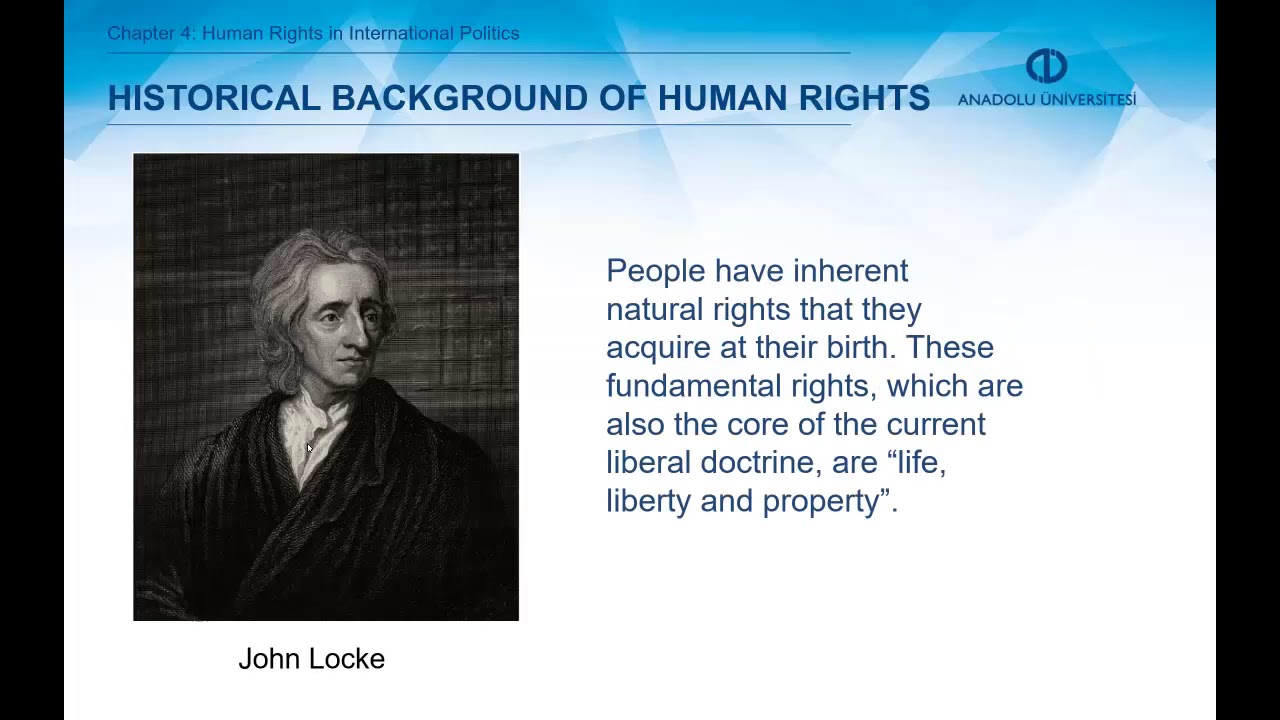 Chapter 4: Human Rights in International Politics

HISTORICAL BACKGROUND OF HUMAN RIGHTS

ANADOLU ÜNİVERSİTESİ

John Locke

People have inherent natural rights that they acquire at their birth. These fundamental rights, which are also the core of the current liberal doctrine, are "life, liberty and property".